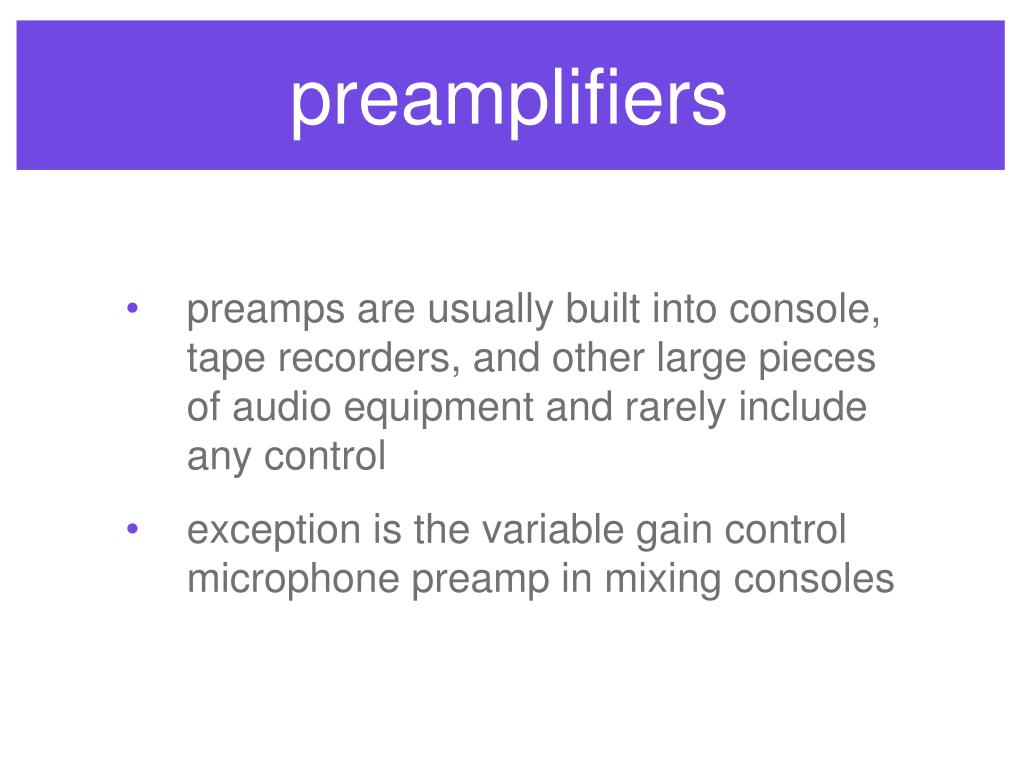 preamplifiers

• preamps are usually built into console, tape recorders, and other large pieces of audio equipment and rarely include any control

• exception is the variable gain control microphone preamp in mixing consoles